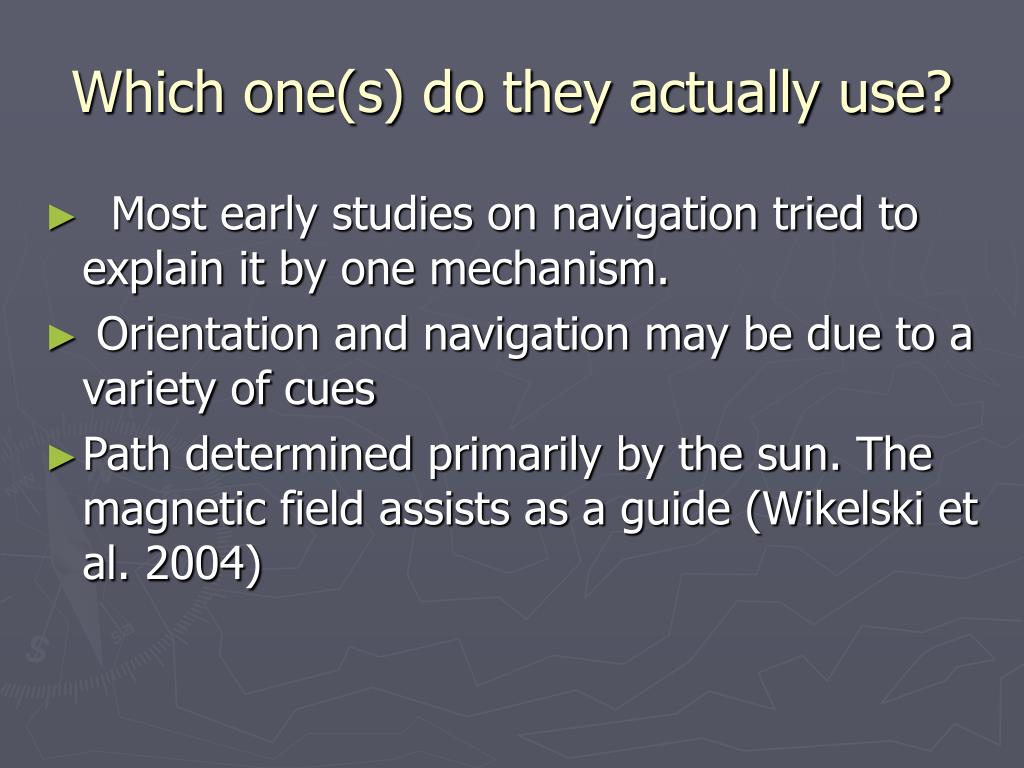 Which one(s) do they actually use?

► Most early studies on navigation tried to explain it by one mechanism.

► Orientation and navigation may be due to a variety of cues

► Path determined primarily by the sun. The magnetic field assists as a guide (Wikelski et al. 2004)